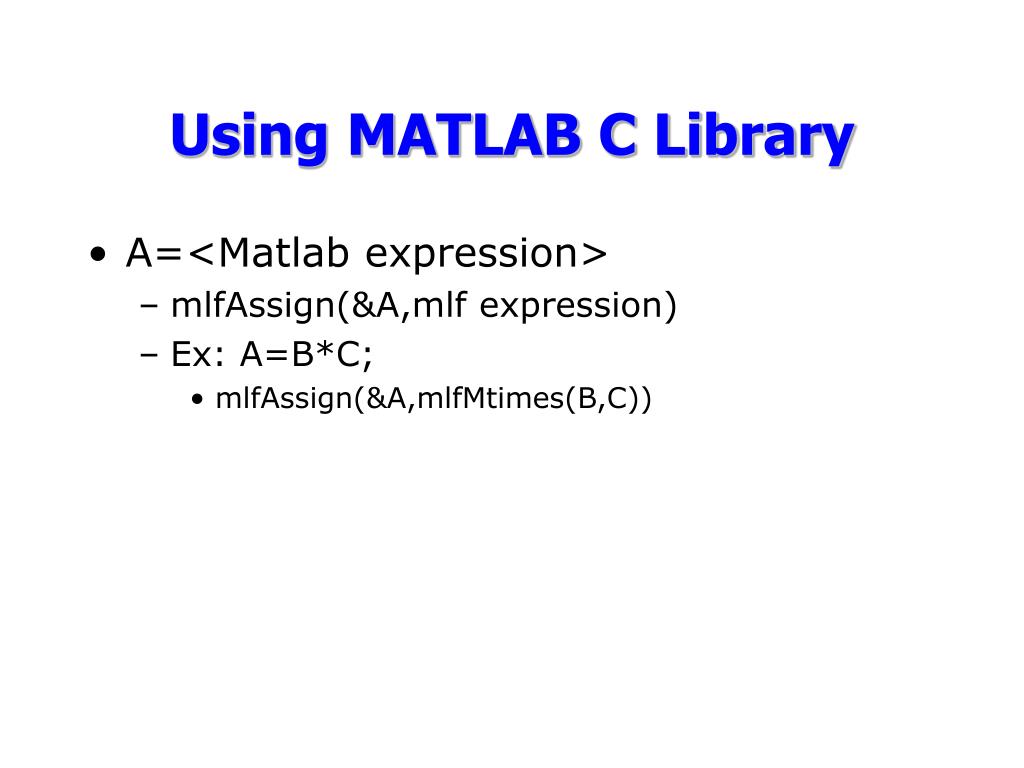 Using MATLAB C Library

• A=<Matlab expression>
– mlfAssign(&A,mlf expression)
– Ex: A=B*C;
• mlfAssign(&A,mlfMtimes(B,C))